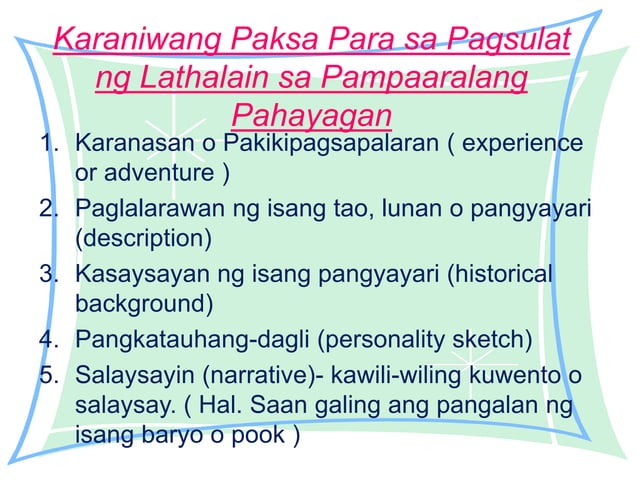 Karaniwang Paksa Para sa Pagsulat ng Lathalain sa Pampaaralang Pahayagan

1. Karanasan o Pakikipagsapalaran ( experience or adventure )
2. Paglalarawan ng isang tao, lunan o pangyayari (description)
3. Kasaysayan ng isang pangyayari (historical background)
4. Pangkatauhang-dagli (personality sketch)
5. Salaysayin (narrative)- kawili-wiling kuwento o salaysay. ( Hal. Saan galing ang pangalan ng isang baryo o pook )